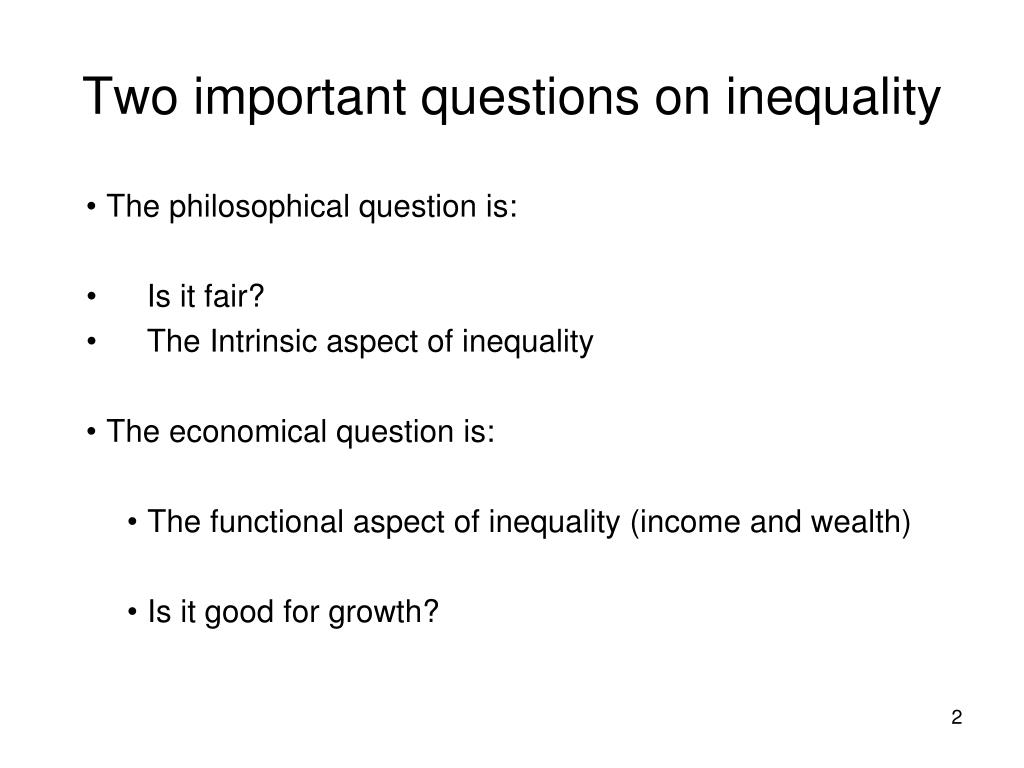 Two important questions on inequality

• The philosophical question is:

• Is it fair?
• The Intrinsic aspect of inequality

• The economical question is:

• The functional aspect of inequality (income and wealth)

• Is it good for growth?

2